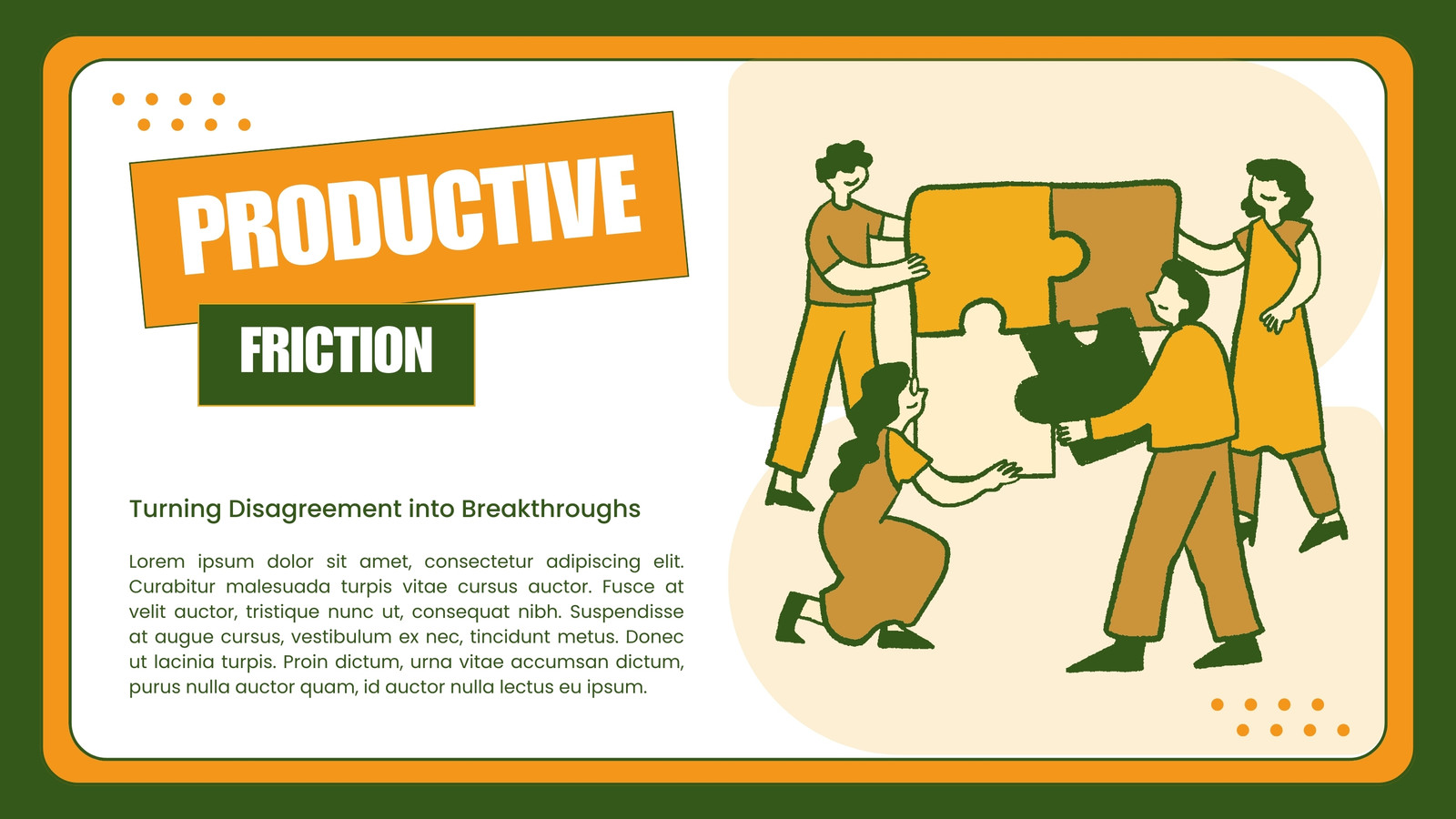 PRODUCTIVE

FRICTION

Turning Disagreement into Breakthroughs

Lorem ipsum dolor sit amet, consectetur adipiscing elit. Curabitur malesuada turpis vitae cursus auctor. Fusce at velit auctor, tristique nunc ut, consequat nibh. Suspendisse at augue cursus, vestibulum ex nec, tincidunt metus. Donec ut lacinia turpis. Proin dictum, urna vitae accumsan dictum, purus nulla auctor quam, id auctor nulla lectus eu ipsum.